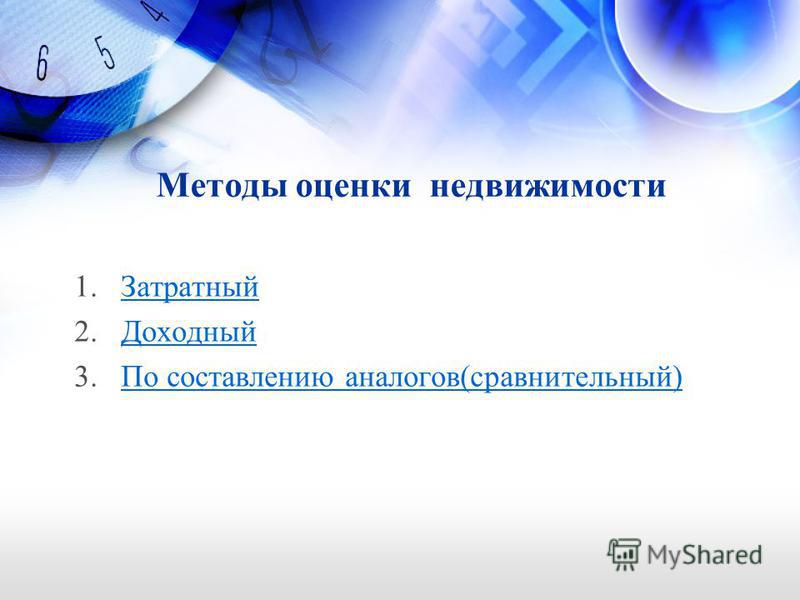 6 5 4

Методы оценки недвижимости

1. Затратный
2. Доходный
3. По составлению аналогов(сравнительный)

MyShared